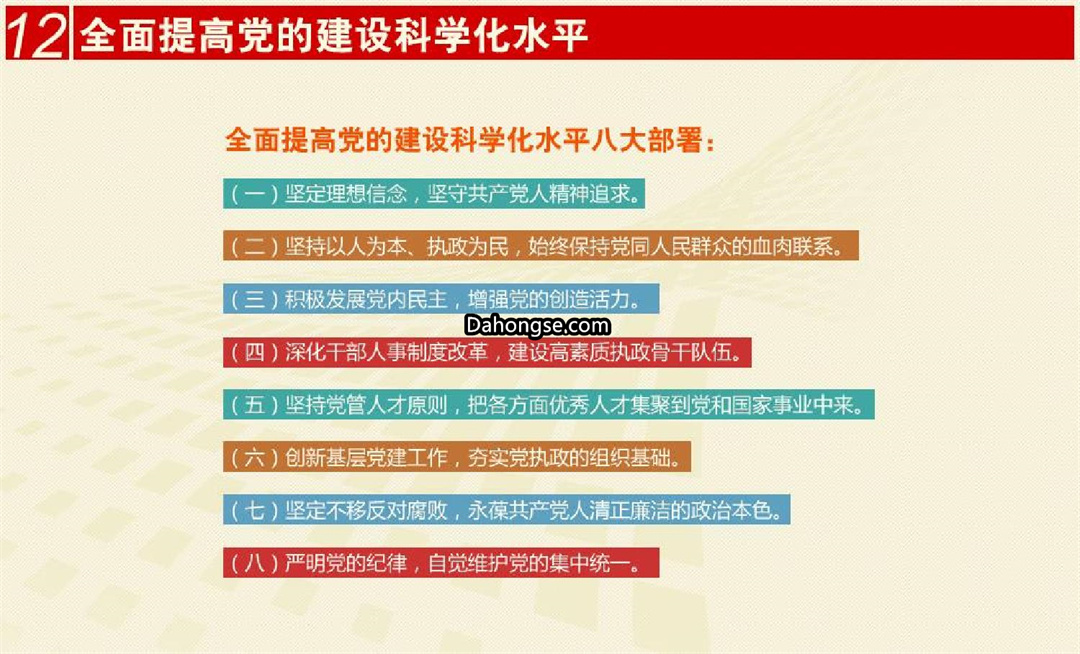 12 全面提高党的建设科学化水平

全面提高党的建设科学化水平八大部署：

（一）坚定理想信念，坚守共产党人精神追求。

（二）坚持以人为本、执政为民，始终保持党同人民群众的血肉联系。

（三）积极发展党内民主，增强党的创造活力。

Dahongse.com

（四）深化干部人事制度改革，建设高素质执政骨干队伍。

（五）坚持党管人才原则，把各方面优秀人才集聚到党和国家事业中来。

（六）创新基层党建工作，夯实党执政的组织基础。

（七）坚定不移反对腐败，永葆共产党人清正廉洁的政治本色。

（八）严明党的纪律，自觉维护党的集中统一。